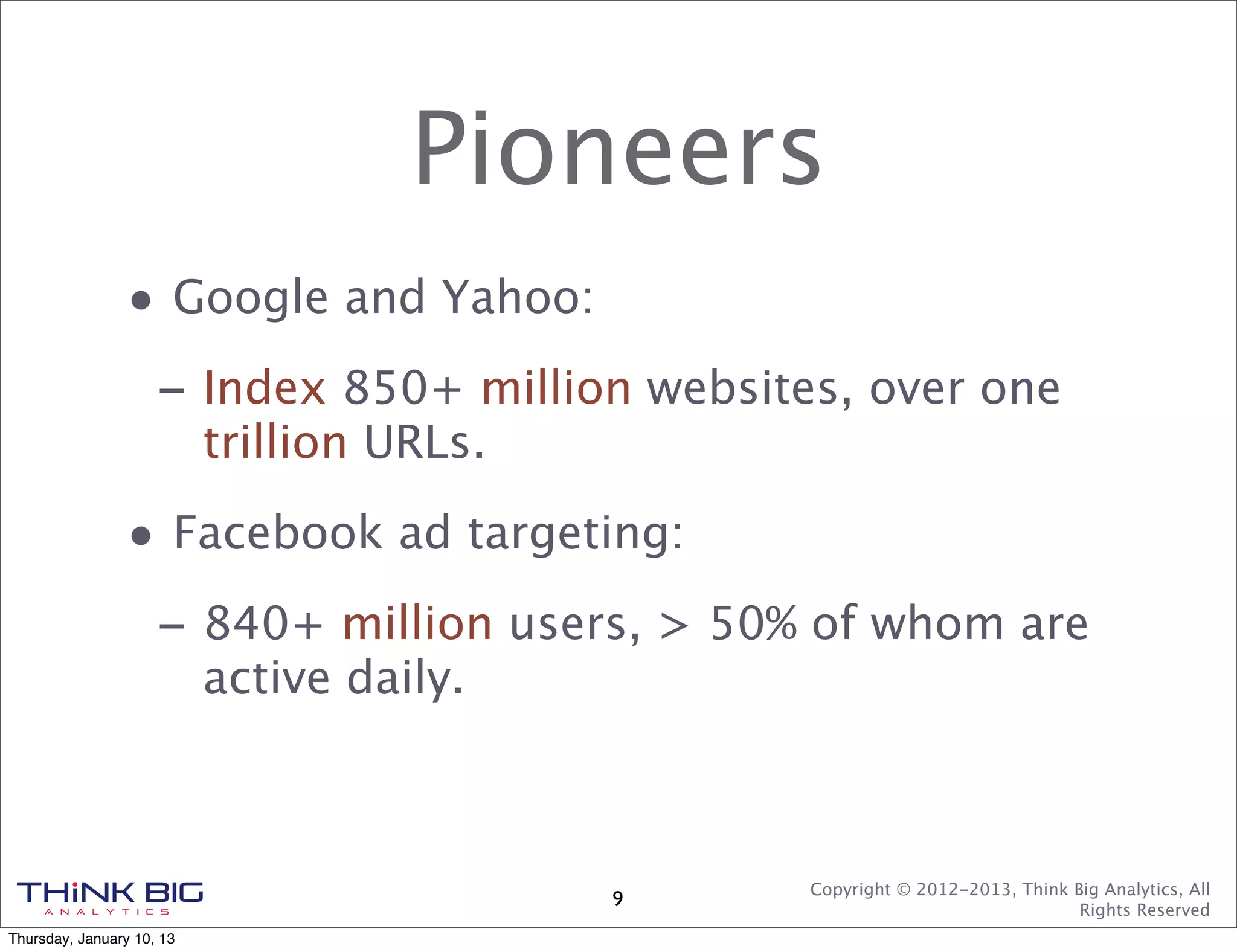 Pioneers

• Google and Yahoo:

– Index 850+ million websites, over one trillion URLs.

• Facebook ad targeting:

– 840+ million users, > 50% of whom are active daily.

THiNK BIG
ANALYTICS

9

Copyright © 2012-2013, Think Big Analytics, All Rights Reserved

Thursday, January 10, 13